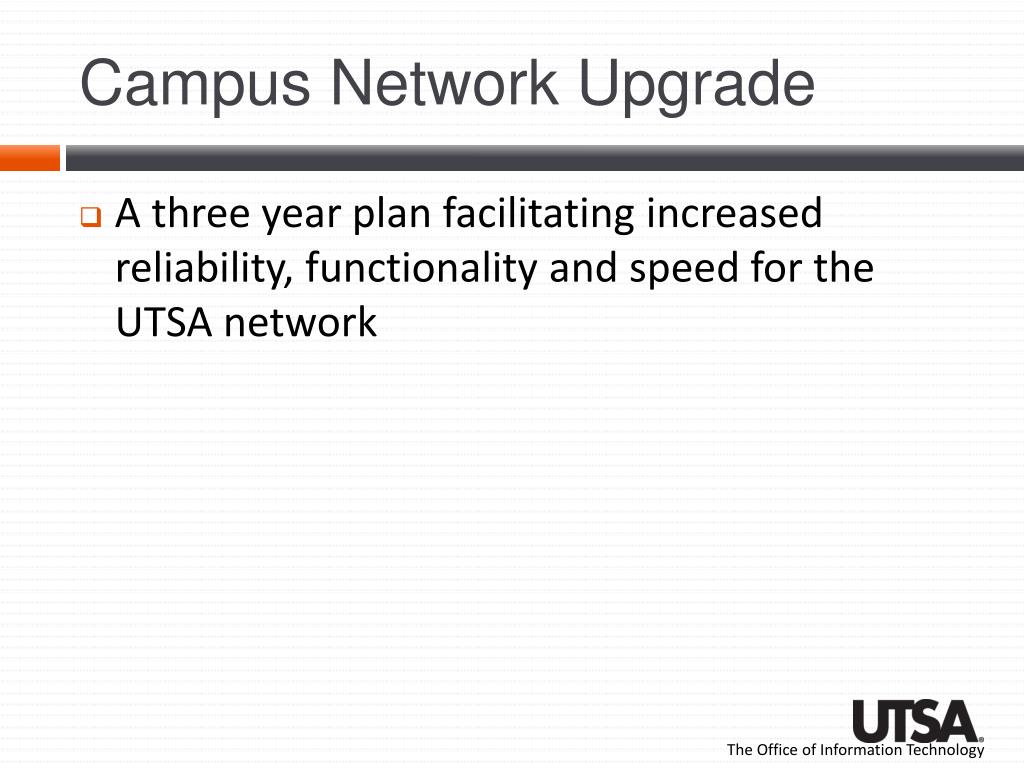 Campus Network Upgrade

A three year plan facilitating increased reliability, functionality and speed for the UTSA network

UTSA®
The Office of Information Technology